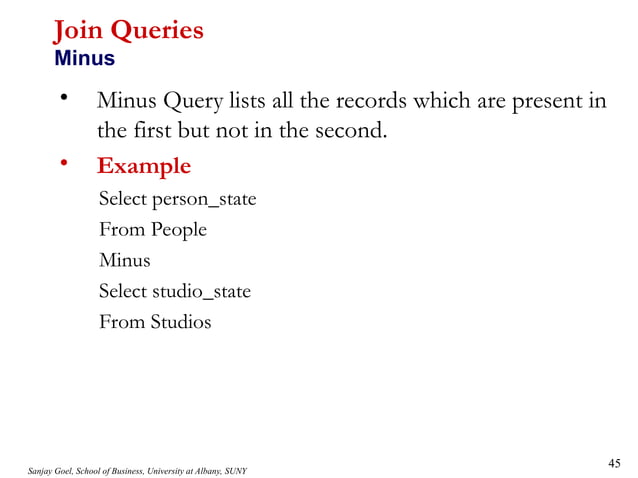 Join Queries
Minus

• Minus Query lists all the records which are present in the first but not in the second.

• Example

Select person_state
From People
Minus
Select studio_state
From Studios

Sanjay Goel, School of Business, University at Albany, SUNY

45